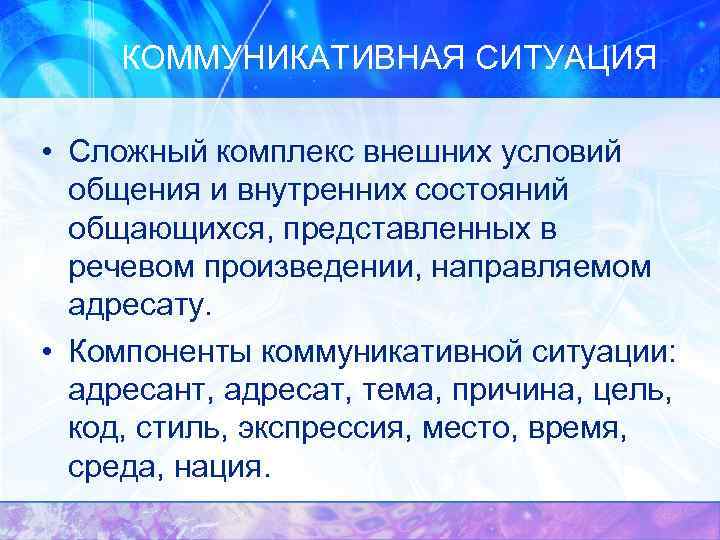 КОММУНИКАТИВНАЯ СИТУАЦИЯ

• Сложный комплекс внешних условий общения и внутренних состояний общающихся, представленных в речевом произведении, направляемом адресату.

• Компоненты коммуникативной ситуации: адресант, адресат, тема, причина, цель, код, стиль, экспрессия, место, время, среда, нация.